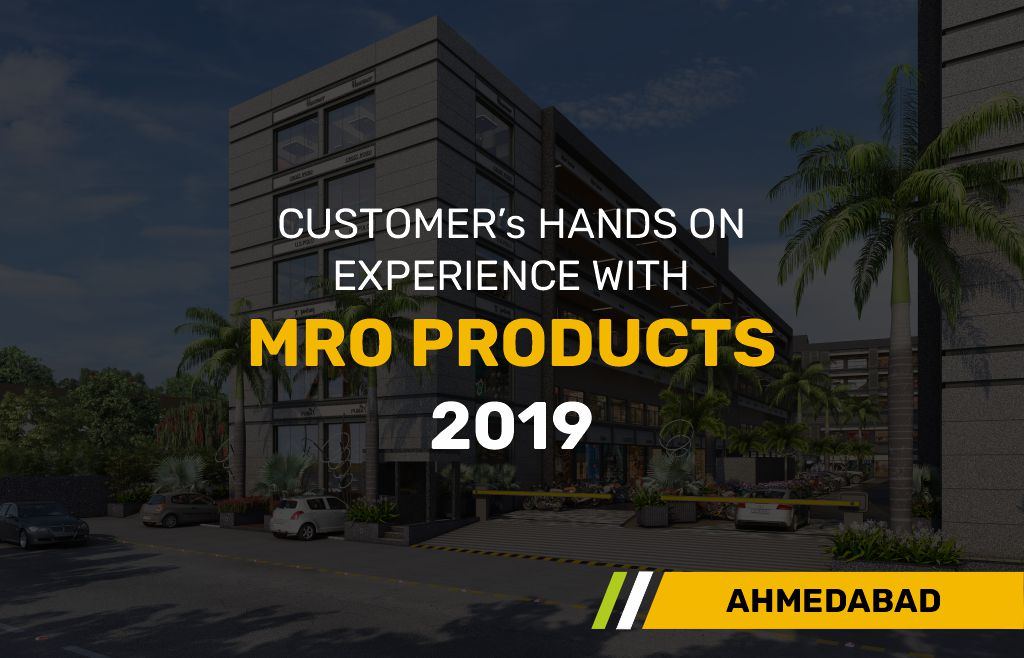 CUSTOMER's HANDS ON EXPERIENCE WITH

MRO PRODUCTS

2019

AHMEDABAD